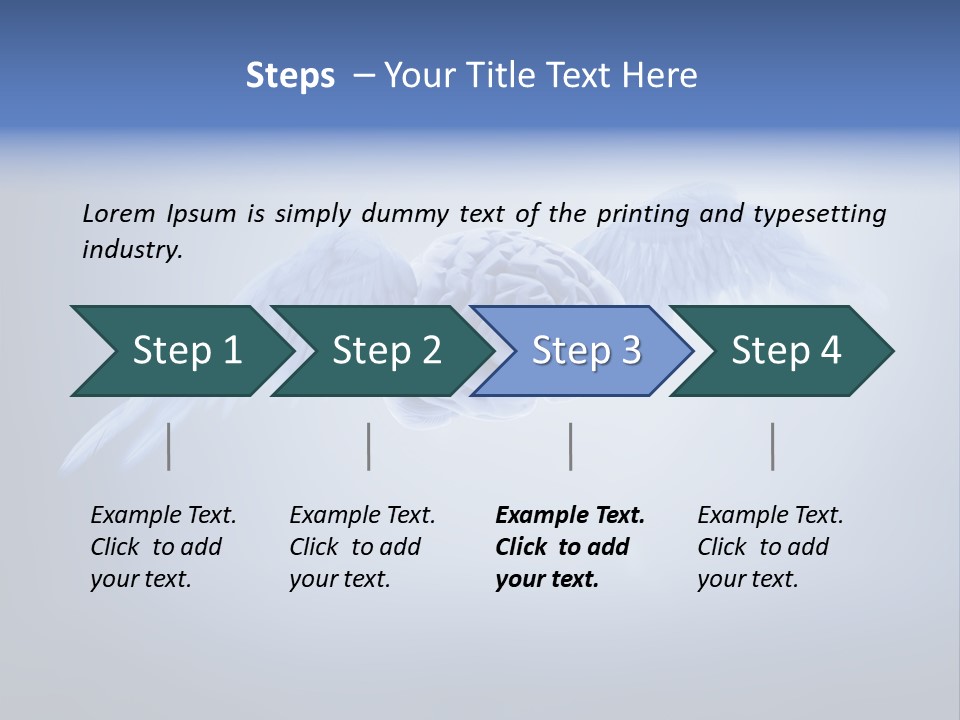 Steps – Your Title Text Here

Lorem Ipsum is simply dummy text of the printing and typesetting industry.

Step 1

Step 2

Step 3

Step 4

Example Text. Click to add your text.

Example Text. Click to add your text.

Example Text. Click to add your text.

Example Text. Click to add your text.